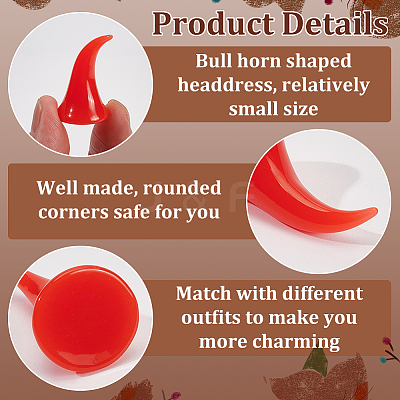 Product Details

Bull horn shaped headdress, relatively small size

Well made, rounded corners safe for you

Match with different outfits to make you more charming